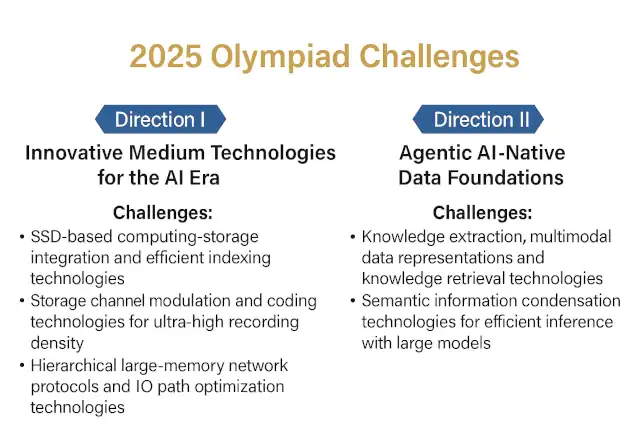 2025 Olympiad Challenges

Direction I

Innovative Medium Technologies for the AI Era

Challenges:

• SSD-based computing-storage integration and efficient indexing technologies
• Storage channel modulation and coding technologies for ultra-high recording density
• Hierarchical large-memory network protocols and IO path optimization technologies

Direction II

Agentic AI-Native Data Foundations

Challenges:

• Knowledge extraction, multimodal data representations and knowledge retrieval technologies
• Semantic information condensation technologies for efficient inference with large models